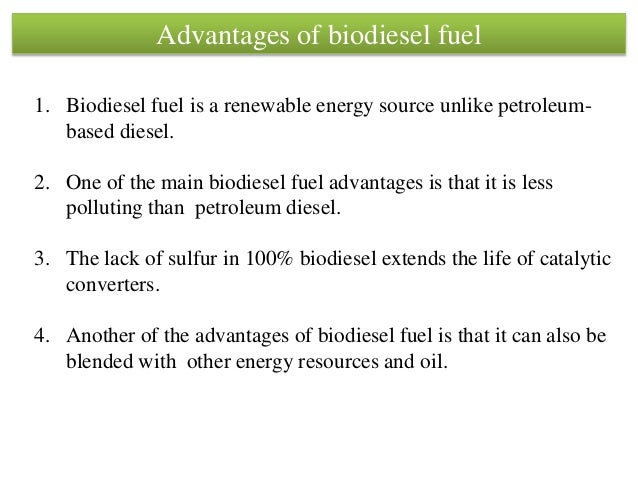 Advantages of biodiesel fuel

1. Biodiesel fuel is a renewable energy source unlike petroleum-based diesel.

2. One of the main biodiesel fuel advantages is that it is less polluting than petroleum diesel.

3. The lack of sulfur in 100% biodiesel extends the life of catalytic converters.

4. Another of the advantages of biodiesel fuel is that it can also be blended with other energy resources and oil.